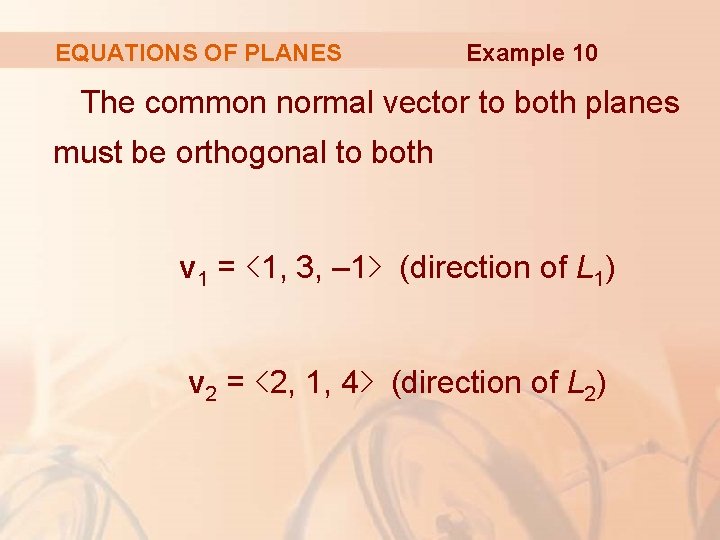 EQUATIONS OF PLANES Example 10

The common normal vector to both planes must be orthogonal to both

$\mathbf{v}_1 = \langle 1, 3, -1 \rangle$ (direction of $L_1$)

$\mathbf{v}_2 = \langle 2, 1, 4 \rangle$ (direction of $L_2$)